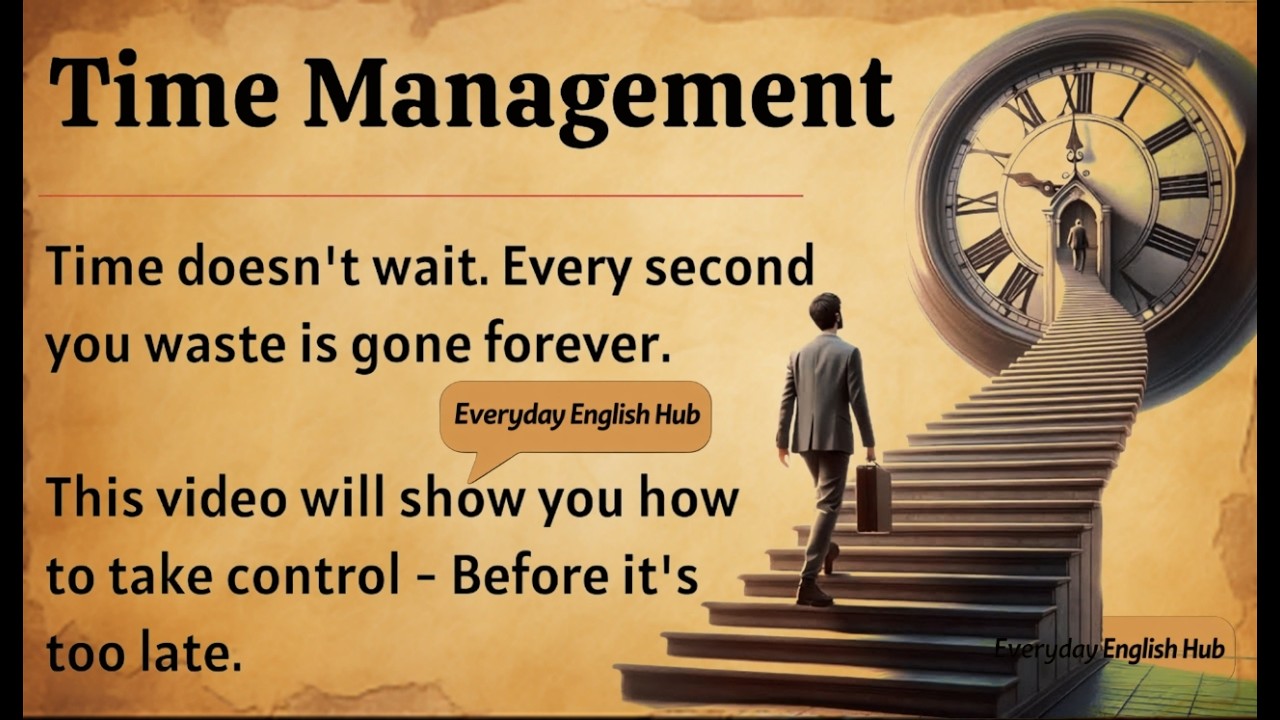 Time Management

Time doesn't wait. Every second you waste is gone forever.

Everyday English Hub

This video will show you how to take control - Before it's too late.

Everyday English Hub